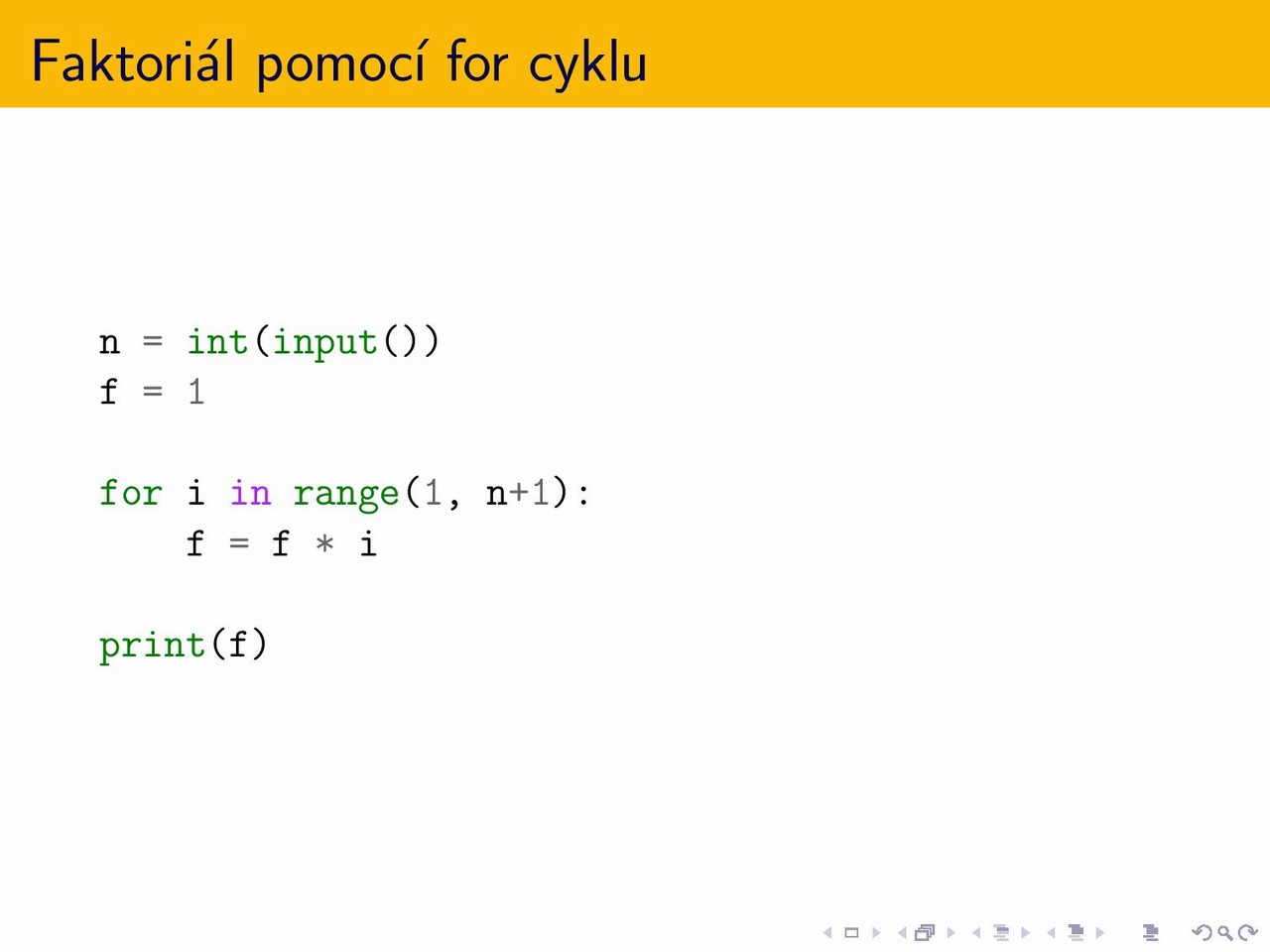 Faktoriál pomocí for cyklu

n = int(input())
f = 1

for i in range(1, n+1):
    f = f * i

print(f)